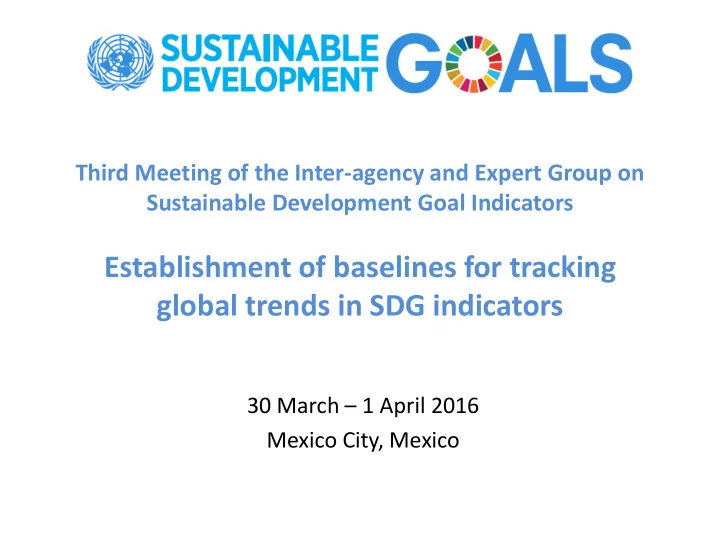 SUSTAINABLE DEVELOPMENT GOALS

Third Meeting of the Inter-agency and Expert Group on Sustainable Development Goal Indicators

Establishment of baselines for tracking global trends in SDG indicators

30 March – 1 April 2016
Mexico City, Mexico